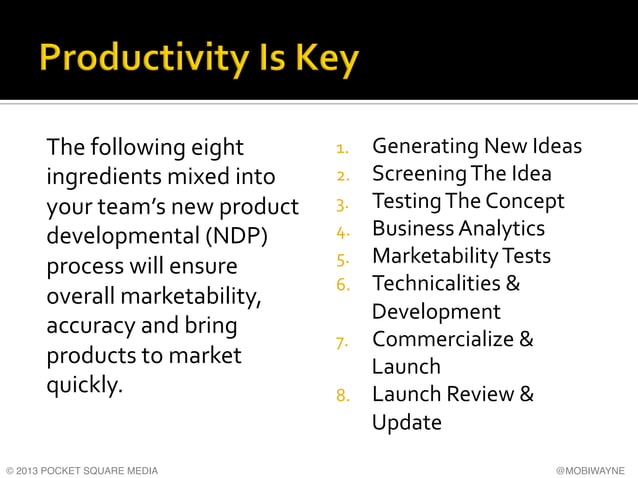 Productivity Is Key

The following eight ingredients mixed into your team's new product developmental (NDP) process will ensure overall marketability, accuracy and bring products to market quickly.

1. Generating New Ideas
2. Screening The Idea
3. Testing The Concept
4. Business Analytics
5. Marketability Tests
6. Technicalities & Development
7. Commercialize & Launch
8. Launch Review & Update

© 2013 POCKET SQUARE MEDIA

@MOBIWAYNE